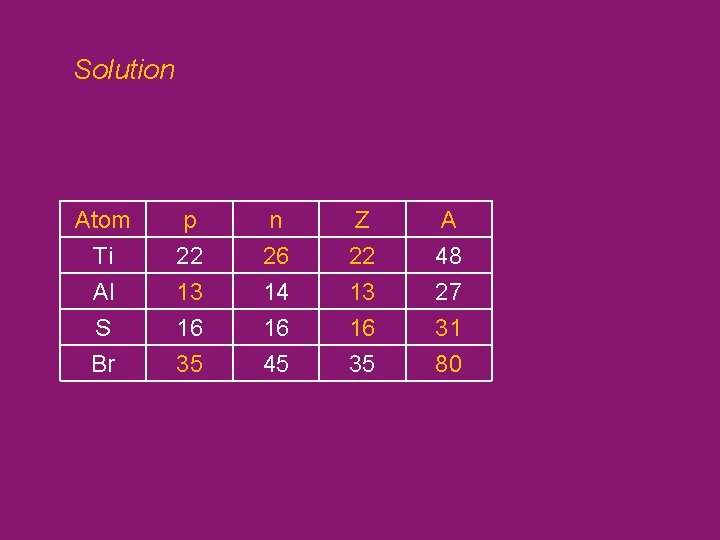 Solution

| Atom | p | n | Z | A |
|---|---|---|---|---|
| Ti | 22 | 26 | 22 | 48 |
| Al | 13 | 14 | 13 | 27 |
| S | 16 | 16 | 16 | 31 |
| Br | 35 | 45 | 35 | 80 |